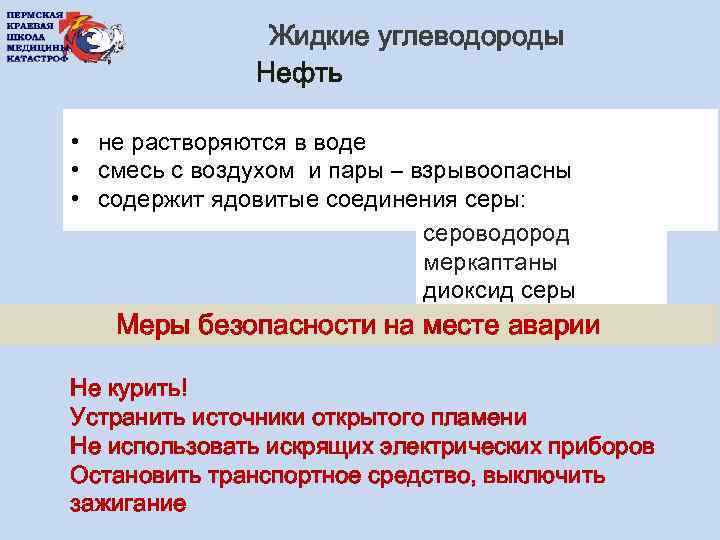 ПЕРМСКАЯ КРАЕВАЯ ШКОЛА МЕДИЦИНЫ КАТАСТРОФ

Жидкие углеводороды
Нефть

• не растворяются в воде
• смесь с воздухом и пары – взрывоопасны
• содержит ядовитые соединения серы:

сероводород
меркаптаны
диоксид серы

Меры безопасности на месте аварии

Не курить!
Устранить источники открытого пламени
Не использовать искрящих электрических приборов
Остановить транспортное средство, выключить зажигание